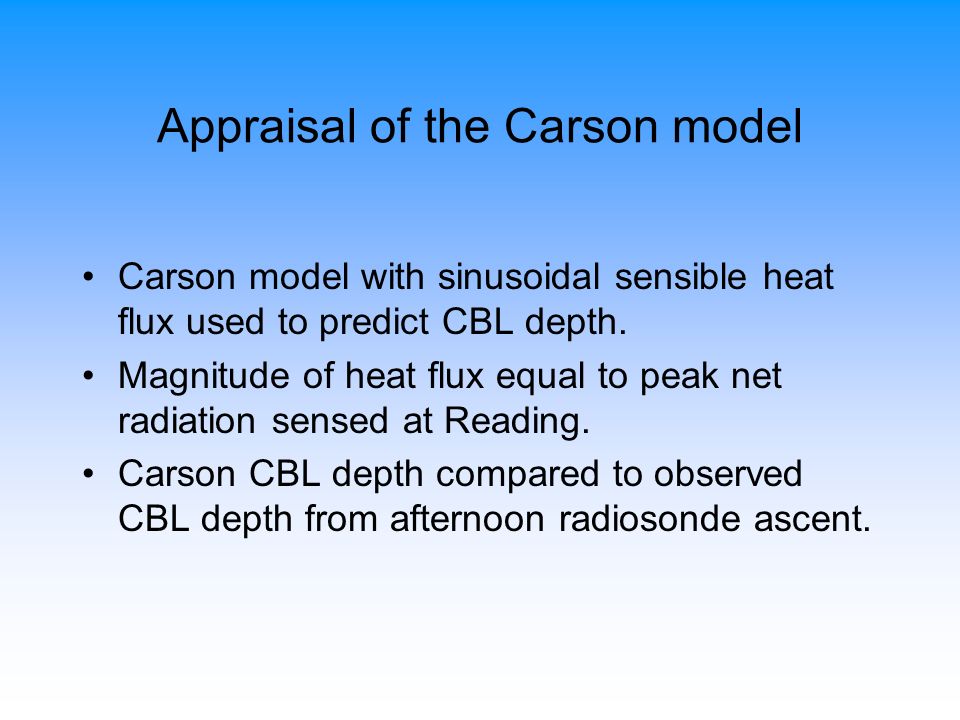 Appraisal of the Carson model

• Carson model with sinusoidal sensible heat flux used to predict CBL depth.

• Magnitude of heat flux equal to peak net radiation sensed at Reading.

• Carson CBL depth compared to observed CBL depth from afternoon radiosonde ascent.